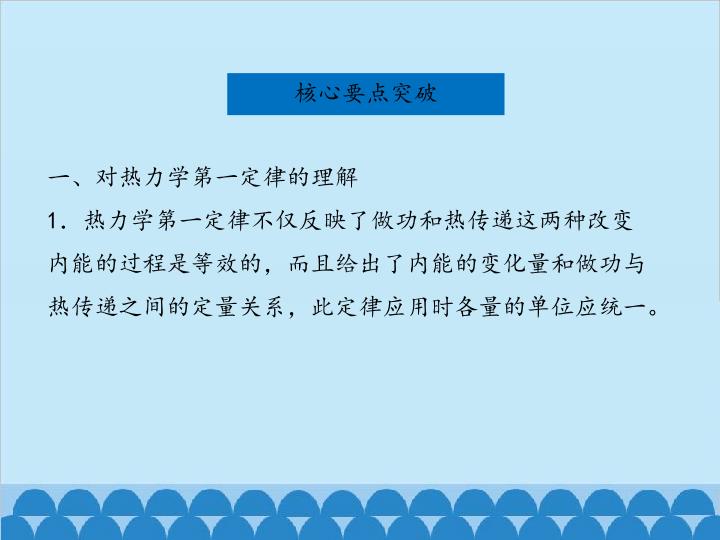 核心要点突破

一、对热力学第一定律的理解

1.热力学第一定律不仅反映了做功和热传递这两种改变内能的过程是等效的，而且给出了内能的变化量和做功与热传递之间的定量关系，此定律应用时各量的单位应统一。